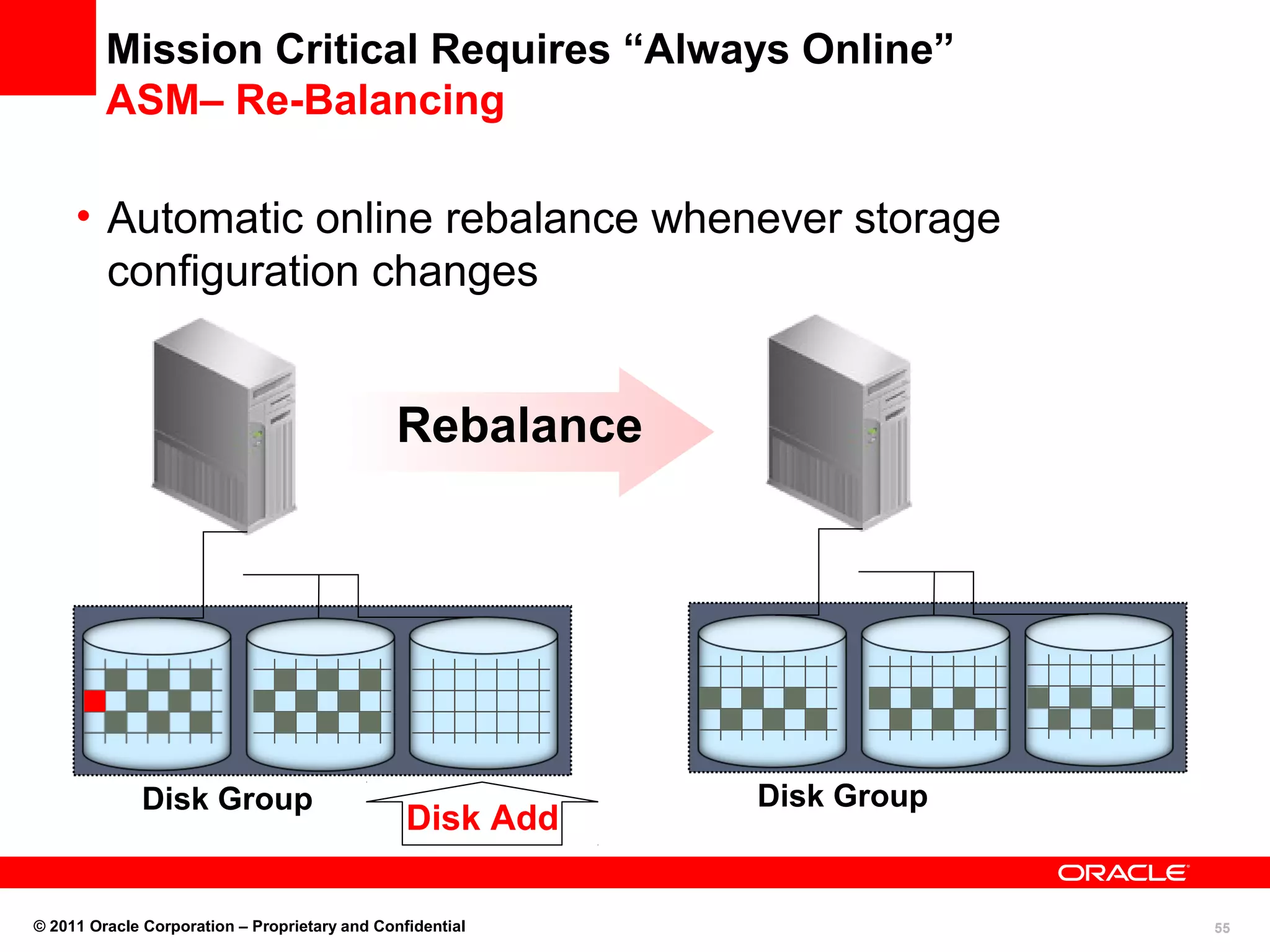 Mission Critical Requires “Always Online”
ASM– Re-Balancing

• Automatic online rebalance whenever storage configuration changes

Rebalance

Disk Group

Disk Add

Disk Group

ORACLE

© 2011 Oracle Corporation – Proprietary and Confidential

55